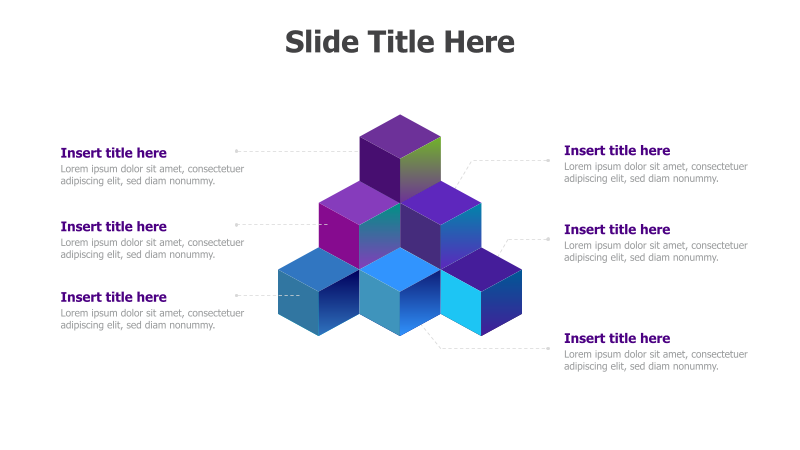 Slide Title Here

Insert title here
Lorem ipsum dolor sit amet, consectetuer adipiscing elit, sed diam nonummy.

Insert title here
Lorem ipsum dolor sit amet, consectetuer adipiscing elit, sed diam nonummy.

Insert title here
Lorem ipsum dolor sit amet, consectetuer adipiscing elit, sed diam nonummy.

Insert title here
Lorem ipsum dolor sit amet, consectetuer adipiscing elit, sed diam nonummy.

Insert title here
Lorem ipsum dolor sit amet, consectetuer adipiscing elit, sed diam nonummy.

Insert title here
Lorem ipsum dolor sit amet, consectetuer adipiscing elit, sed diam nonummy.